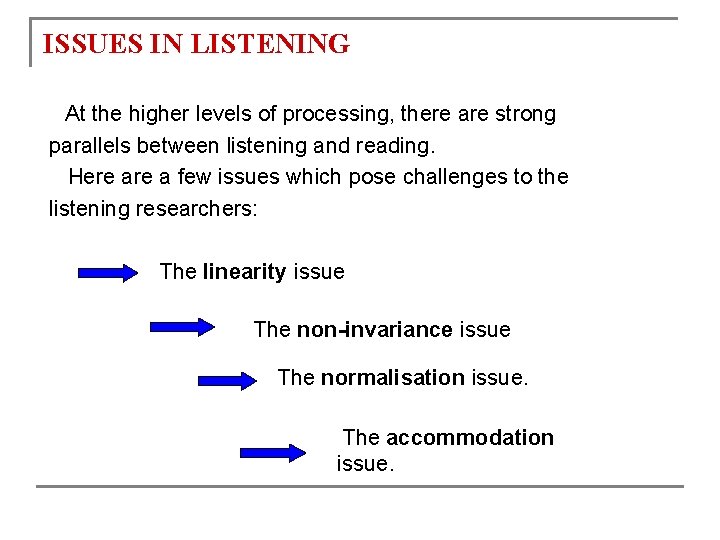 ISSUES IN LISTENING

At the higher levels of processing, there are strong parallels between listening and reading.

Here are a few issues which pose challenges to the listening researchers:

The linearity issue

The non-invariance issue

The normalisation issue.

The accommodation issue.